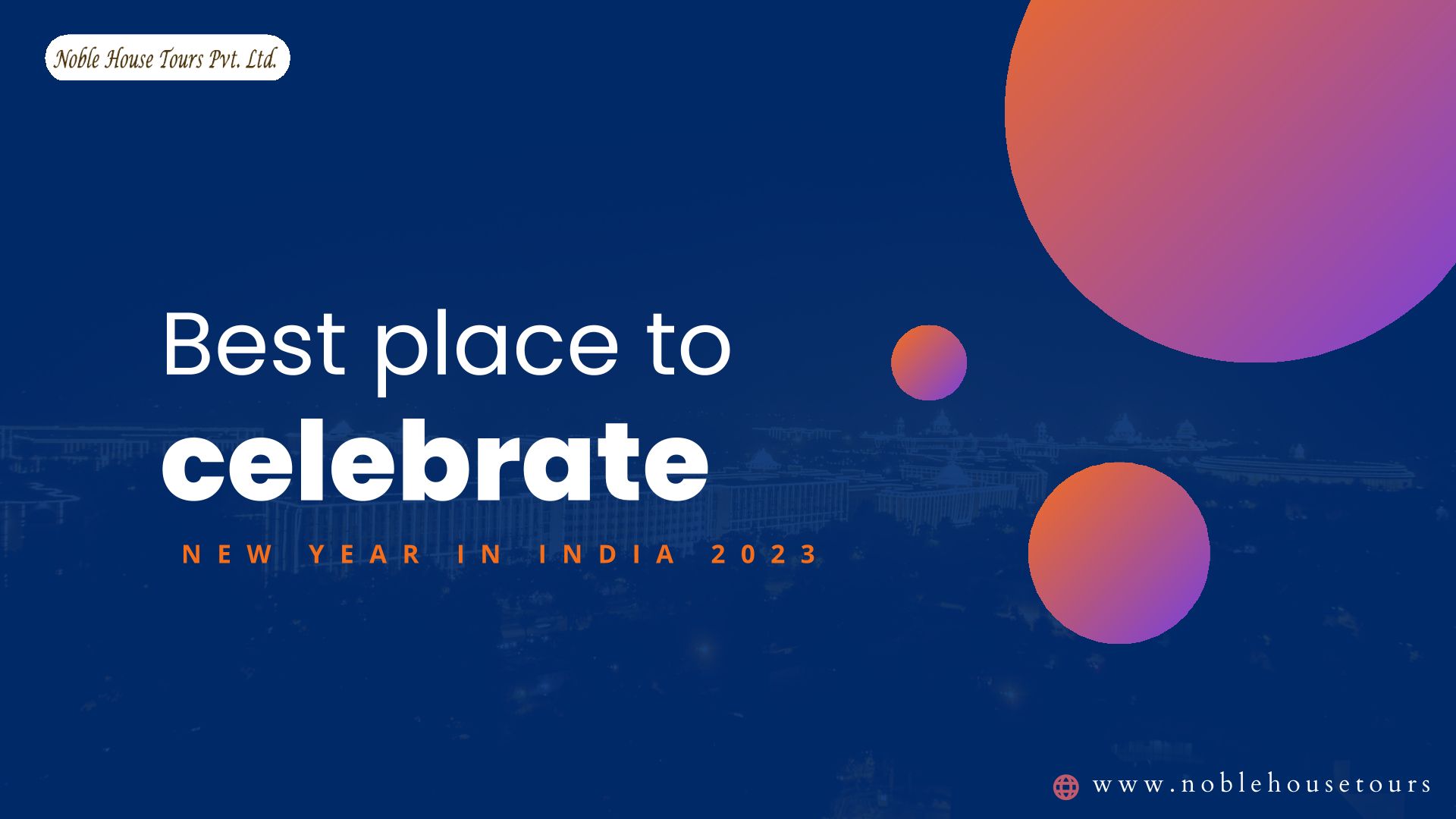 Noble House Tours Pvt. Ltd.

Best place to celebrate

NEW YEAR IN INDIA 2023

www.noblehousetours